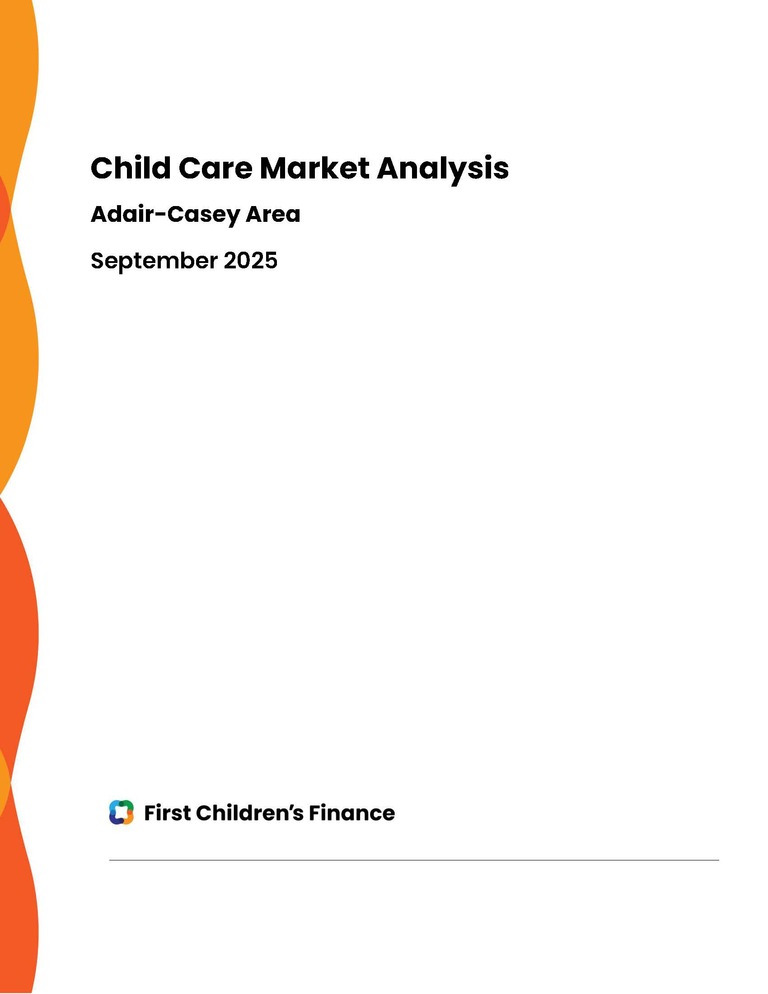 Child Care Market Analysis

Adair-Casey Area

September 2025

First Children's Finance